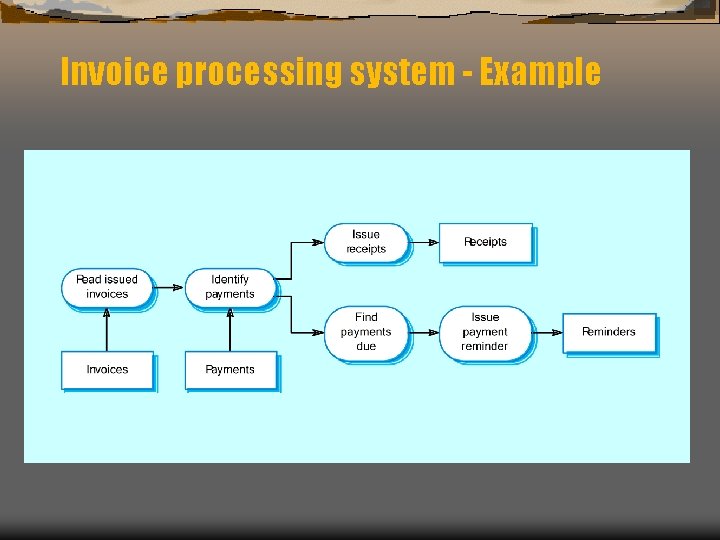 Invoice processing system - Example

Read issued invoices

Identify payments

Issue receipts

Receipts

Find payments due

Issue payment reminder

Reminders

Invoices

Payments